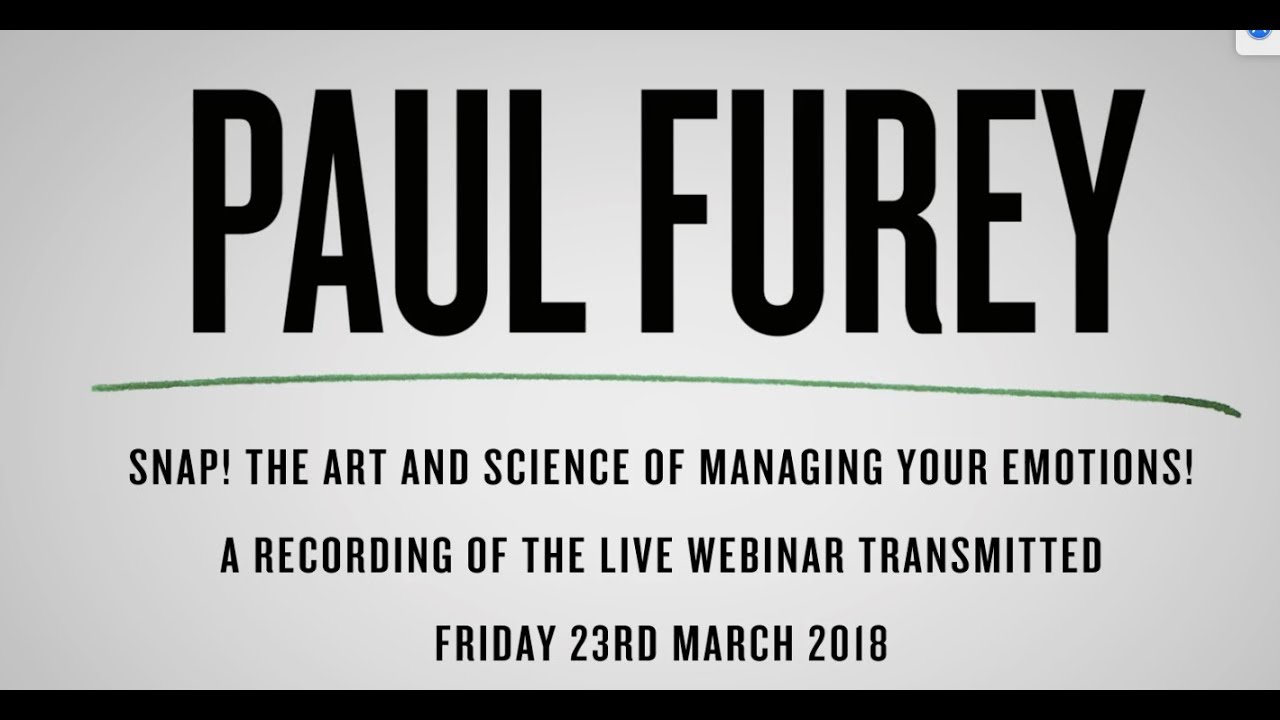 PAUL FUREY

SNAP! THE ART AND SCIENCE OF MANAGING YOUR EMOTIONS!

A RECORDING OF THE LIVE WEBINAR TRANSMITTED

FRIDAY 23RD MARCH 2018